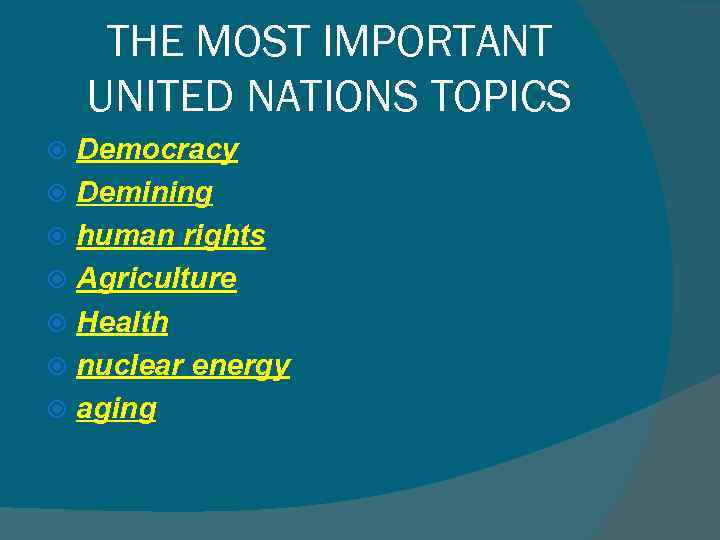 THE MOST IMPORTANT UNITED NATIONS TOPICS

Democracy
Demining
human rights
Agriculture
Health
nuclear energy
aging